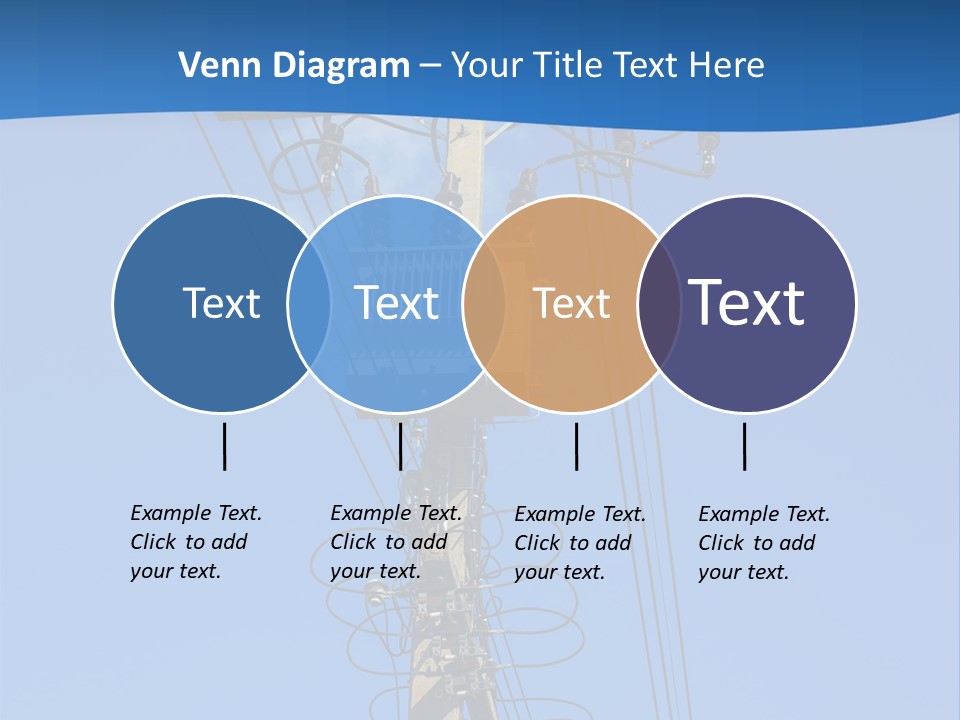 Venn Diagram – Your Title Text Here

Text

Text

Text

Text

Example Text. Click to add your text.

Example Text. Click to add your text.

Example Text. Click to add your text.

Example Text. Click to add your text.